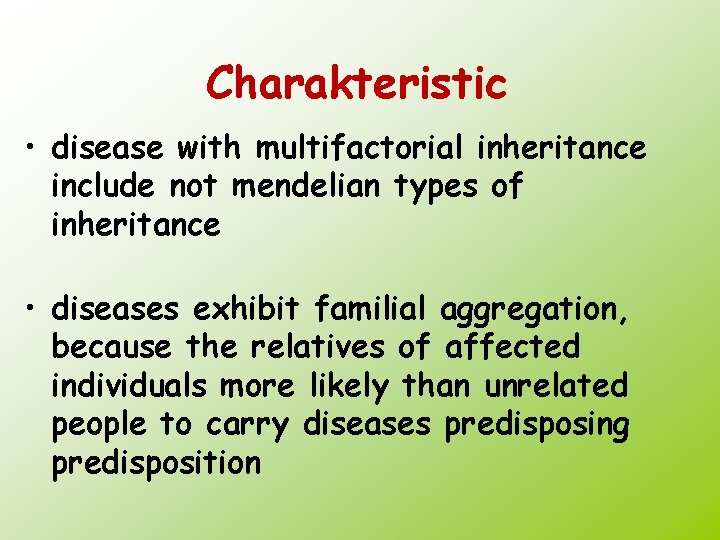 Charakteristic

• disease with multifactorial inheritance include not mendelian types of inheritance

• diseases exhibit familial aggregation, because the relatives of affected individuals more likely than unrelated people to carry diseases predisposing predisposition